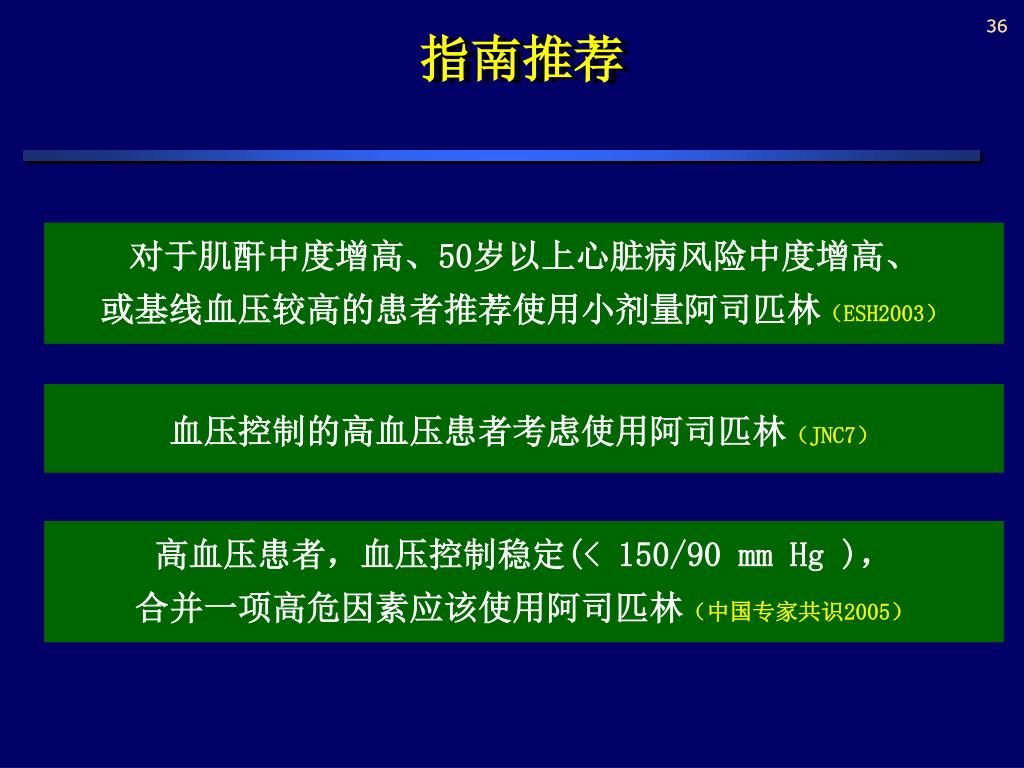 36

指南推荐

对于肌酐中度增高、50岁以上心脏病风险中度增高、或基线血压较高的患者推荐使用小剂量阿司匹林（ESH2003）

血压控制的高血压患者考虑使用阿司匹林（JNC7）

高血压患者，血压控制稳定(< 150/90 mm Hg )，合并一项高危因素应该使用阿司匹林（中国专家共识2005）